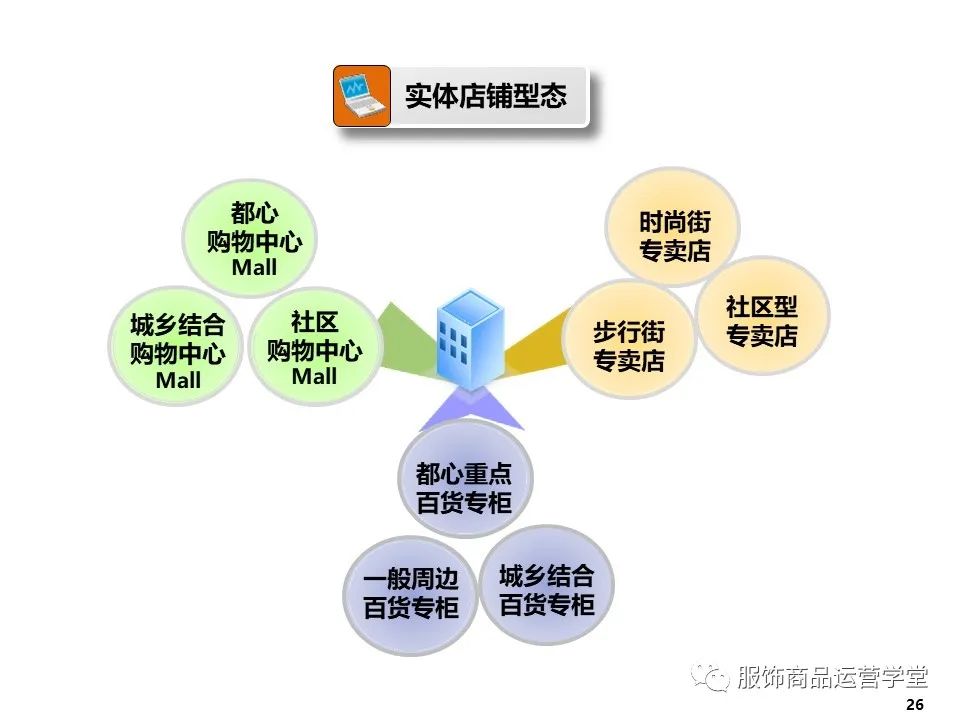 实体店铺型态

都心
购物中心
Mall

城乡结合
购物中心
Mall

社区
购物中心
Mall

时尚街
专卖店

步行街
专卖店

社区型
专卖店

都心重点
百货专柜

一般周边
百货专柜

城乡结合
百货专柜

服饰商品运营学堂

26